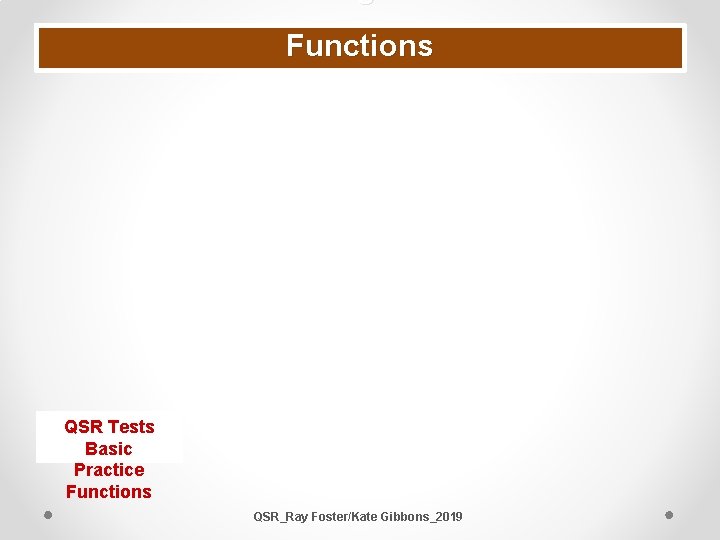 Functions

QSR Tests
Basic
Practice
Functions

QSR_Ray Foster/Kate Gibbons_2019